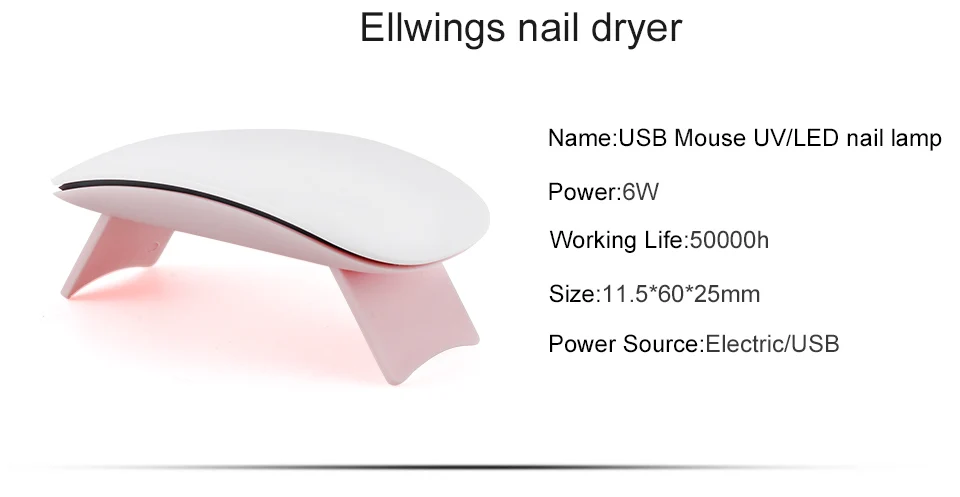 Ellwings nail dryer

Name:USB Mouse UV/LED nail lamp

Power:6W

Working Life:50000h

Size:11.5*60*25mm

Power Source:Electric/USB